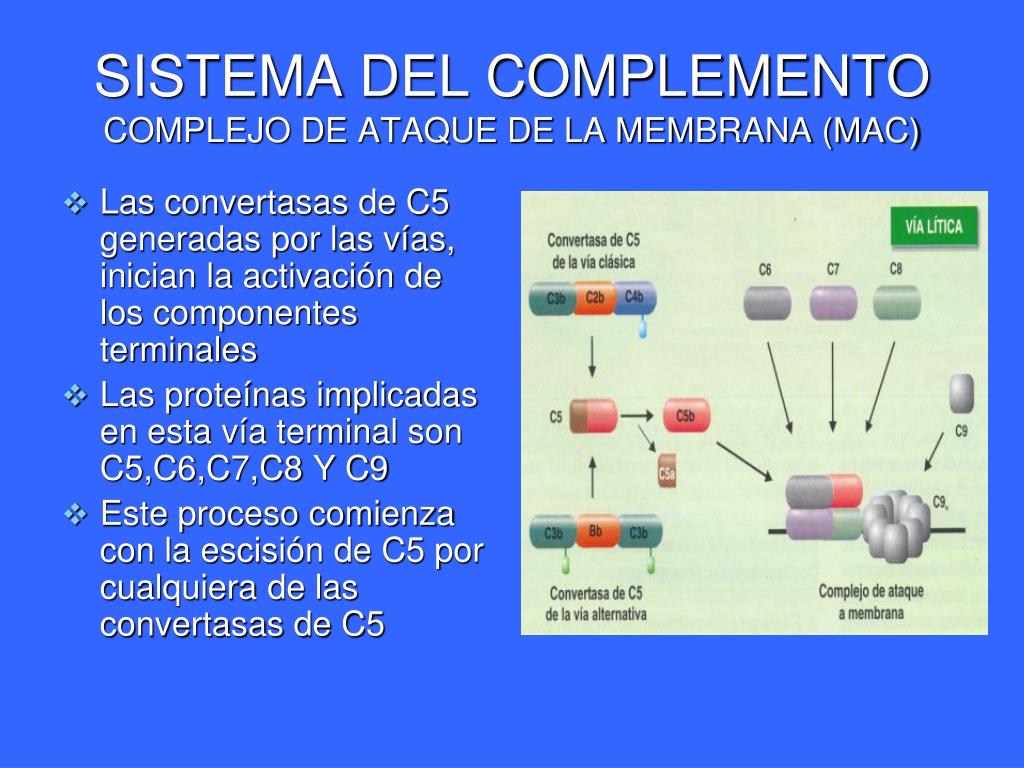 SISTEMA DEL COMPLEMENTO
COMPLEJO DE ATAQUE DE LA MEMBRANA (MAC)

❖ Las convertasas de C5 generadas por las vías, inician la activación de los componentes terminales
❖ Las proteínas implicadas en esta vía terminal son C5,C6,C7,C8 Y C9
❖ Este proceso comienza con la escisión de C5 por cualquiera de las convertasas de C5

VÍA LÍTICA
Convertasa de C5 de la vía clásica
C3b C2b C4b
C6 C7 C8
C5 C5b
C5a
C9
C9$_n$
C3b Bb C3b
Convertasa de C5 de la vía alternativa
Complejo de ataque a membrana